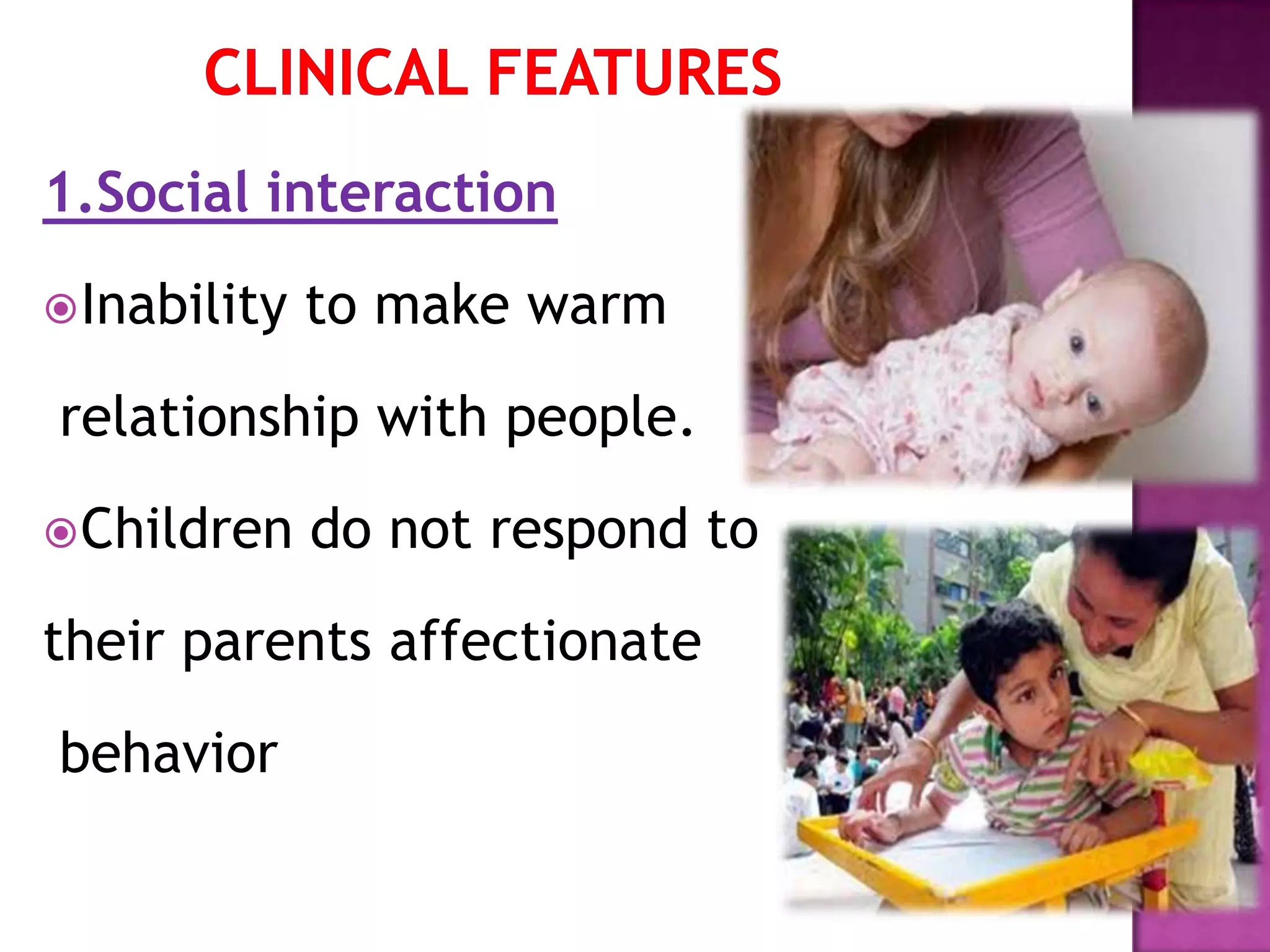 CLINICAL FEATURES

1.Social interaction

Inability to make warm relationship with people.

Children do not respond to their parents affectionate behavior